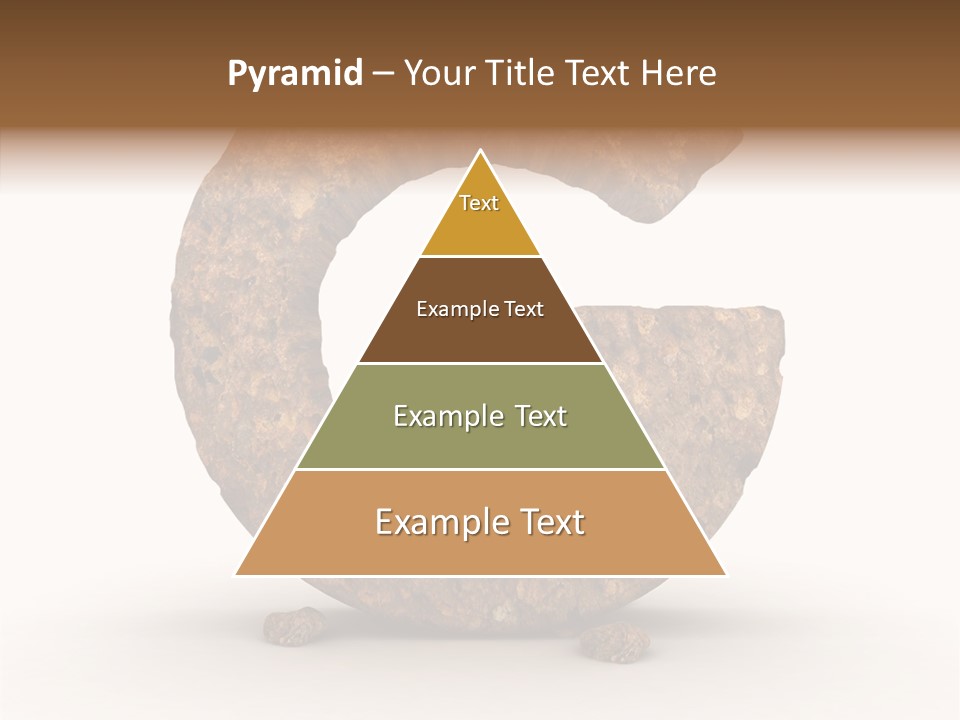 Pyramid – Your Title Text Here

Text

Example Text

Example Text

Example Text